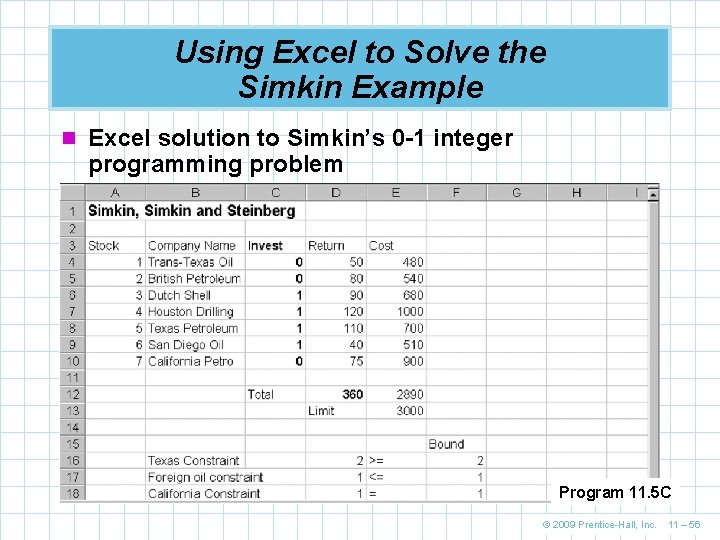 Using Excel to Solve the Simkin Example

Excel solution to Simkin's 0-1 integer programming problem

| | A | B | C | D | E | F | G | H | I |
|---|---|---|---|---|---|---|---|---|---|
| 1 | Simkin, Simkin and Steinberg | | | | | | | | |
| 2 | | | | | | | | | |
| 3 | Stock | Company Name | Invest | Return | Cost | | | | |
| 4 | 1 | Trans-Texas Oil | 0 | 50 | 480 | | | | |
| 5 | 2 | British Petroleum | 0 | 80 | 540 | | | | |
| 6 | 3 | Dutch Shell | 1 | 90 | 680 | | | | |
| 7 | 4 | Houston Drilling | 1 | 120 | 1000 | | | | |
| 8 | 5 | Texas Petroleum | 1 | 110 | 700 | | | | |
| 9 | 6 | San Diego Oil | 1 | 40 | 510 | | | | |
| 10 | 7 | California Petro | 0 | 75 | 900 | | | | |
| 11 | | | | | | | | | |
| 12 | | | Total | 360 | 2890 | | | | |
| 13 | | | | Limit | 3000 | | | | |
| 14 | | | | | | | | | |
| 15 | | | | | | Bound | | | |
| 16 | | Texas Constraint | | 2 | >= | 2 | | | |
| 17 | | Foreign oil constraint | | 1 | <= | 1 | | | |
| 18 | | California Constraint | | 1 | = | 1 | | | |

Program 11.5C

© 2009 Prentice-Hall, Inc. 11 – 56